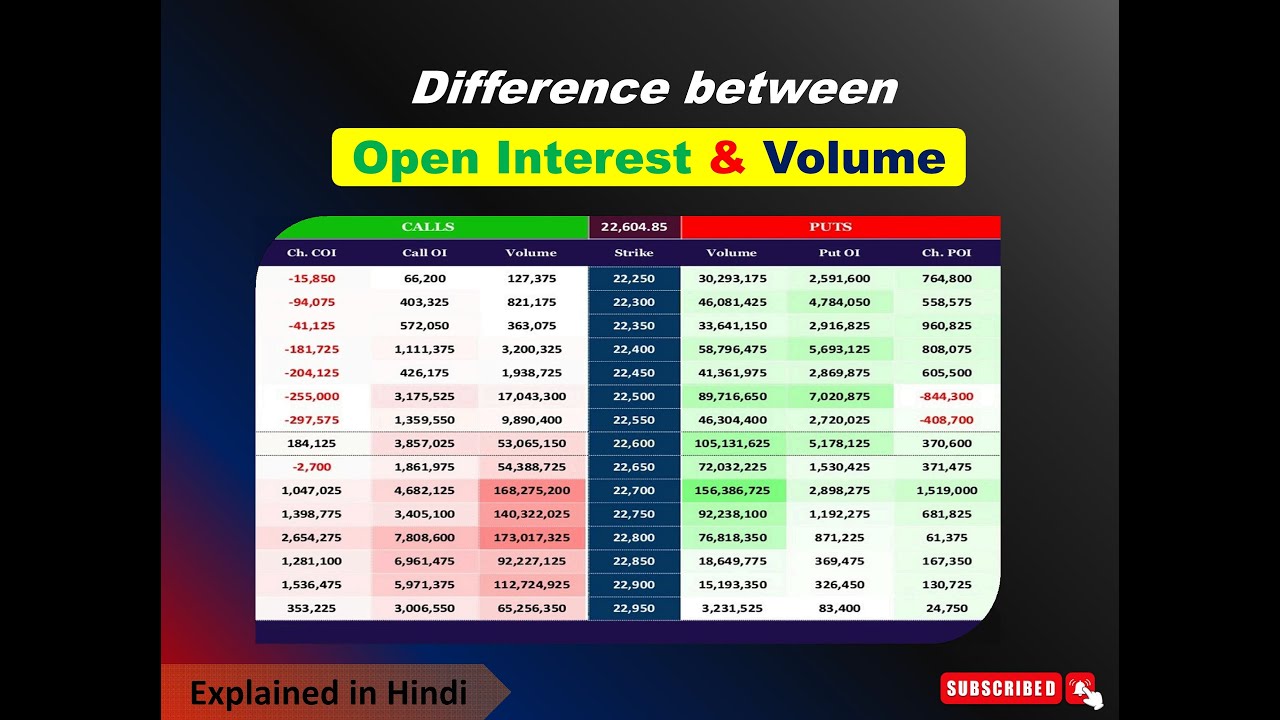 Difference between

Open Interest & Volume

| CALLS | | | 22,604.85 | PUTS | | |
|---|---|---|---|---|---|---|
| Ch. COI | Call OI | Volume | Strike | Volume | Put OI | Ch. POI |
| -15,850 | 66,200 | 127,375 | 22,250 | 30,293,175 | 2,591,600 | 764,800 |
| -94,075 | 403,325 | 821,175 | 22,300 | 46,081,425 | 4,784,050 | 558,575 |
| -41,125 | 572,050 | 363,075 | 22,350 | 33,641,150 | 2,916,825 | 960,825 |
| -181,725 | 1,111,375 | 3,200,325 | 22,400 | 58,796,475 | 5,693,125 | 808,075 |
| -204,125 | 426,175 | 1,938,725 | 22,450 | 41,361,975 | 2,869,875 | 605,500 |
| -255,000 | 3,175,525 | 17,043,300 | 22,500 | 89,716,650 | 7,020,875 | -844,300 |
| -297,575 | 1,359,550 | 9,890,400 | 22,550 | 46,304,400 | 2,720,025 | -408,700 |
| 184,125 | 3,857,025 | 53,065,150 | 22,600 | 105,131,625 | 5,178,125 | 370,600 |
| -2,700 | 1,861,975 | 54,388,725 | 22,650 | 72,032,225 | 1,530,425 | 371,475 |
| 1,047,025 | 4,682,125 | 168,275,200 | 22,700 | 156,386,725 | 2,898,275 | 1,519,000 |
| 1,398,775 | 3,405,100 | 140,322,025 | 22,750 | 92,238,100 | 1,192,275 | 681,825 |
| 2,654,275 | 7,808,600 | 173,017,325 | 22,800 | 76,818,350 | 871,225 | 61,375 |
| 1,281,100 | 6,961,475 | 92,227,125 | 22,850 | 18,649,775 | 369,475 | 167,350 |
| 1,536,475 | 5,971,375 | 112,724,925 | 22,900 | 15,193,350 | 326,450 | 130,725 |
| 353,225 | 3,006,550 | 65,256,350 | 22,950 | 3,231,525 | 83,400 | 24,750 |

Explained in Hindi

SUBSCRIBED